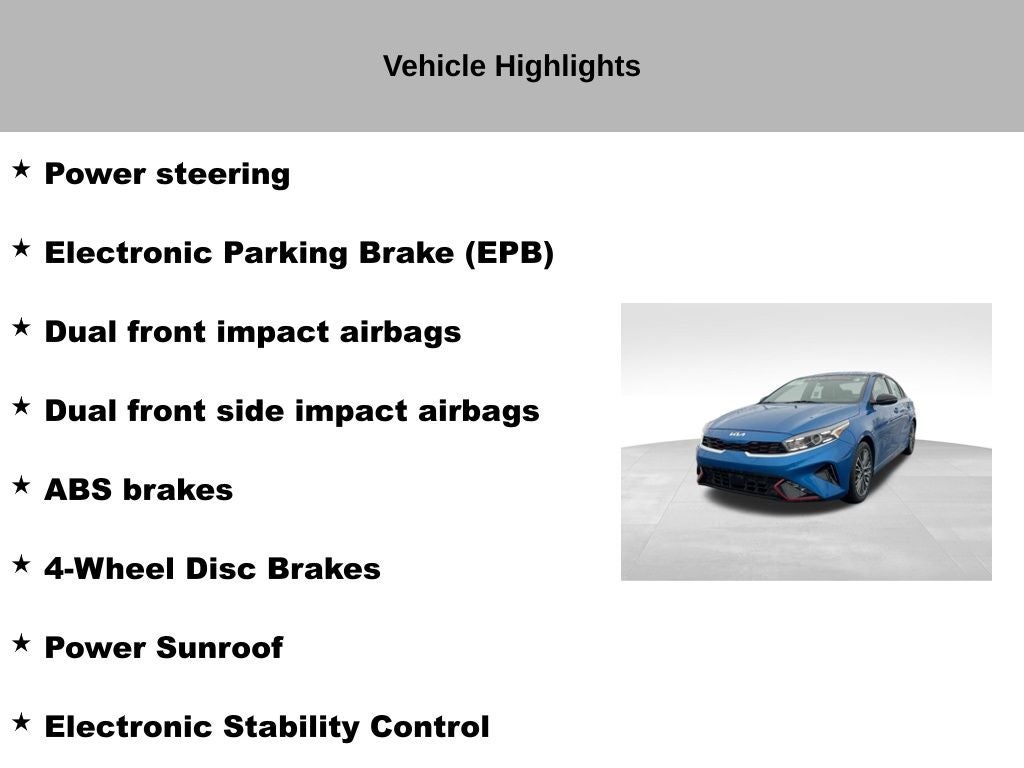 Vehicle Highlights

★ Power steering

★ Electronic Parking Brake (EPB)

★ Dual front impact airbags

★ Dual front side impact airbags

★ ABS brakes

★ 4-Wheel Disc Brakes

★ Power Sunroof

★ Electronic Stability Control